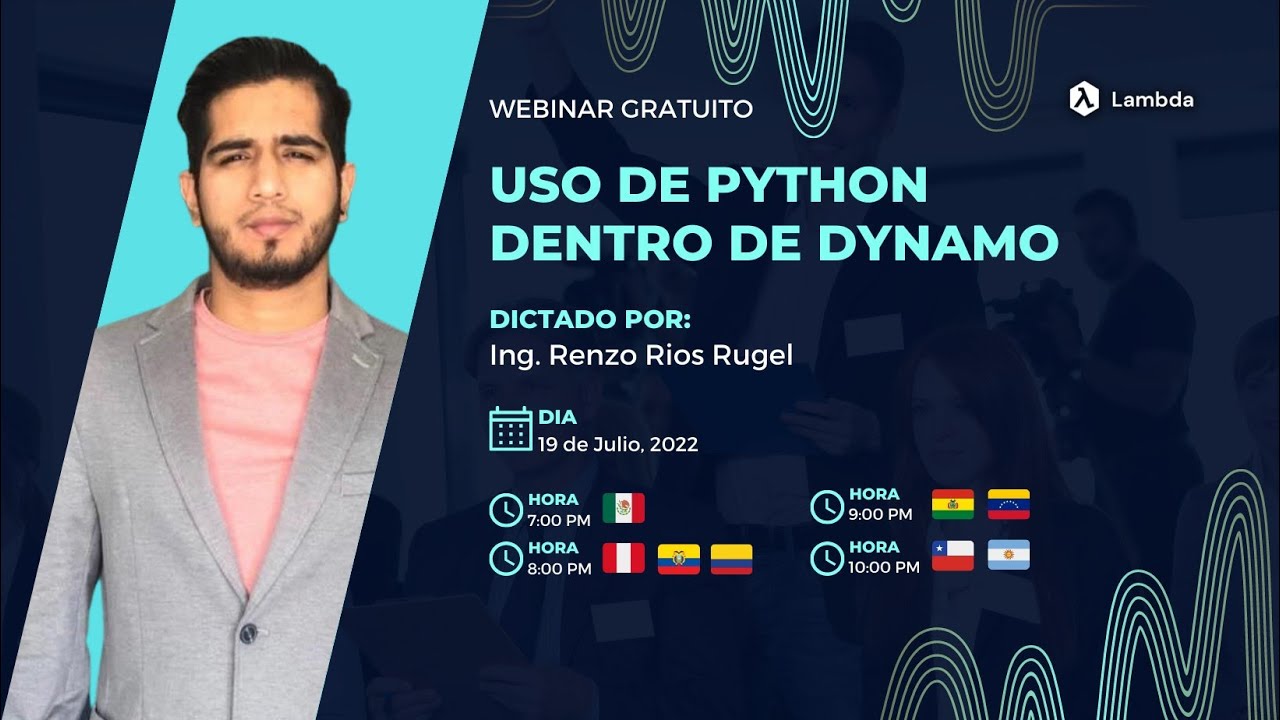 WEBINAR GRATUITO

Lambda

USO DE PYTHON DENTRO DE DYNAMO

DICTADO POR:
Ing. Renzo Rios Rugel

DIA
19 de Julio, 2022

HORA
7:00 PM

HORA
8:00 PM

HORA
9:00 PM

HORA
10:00 PM